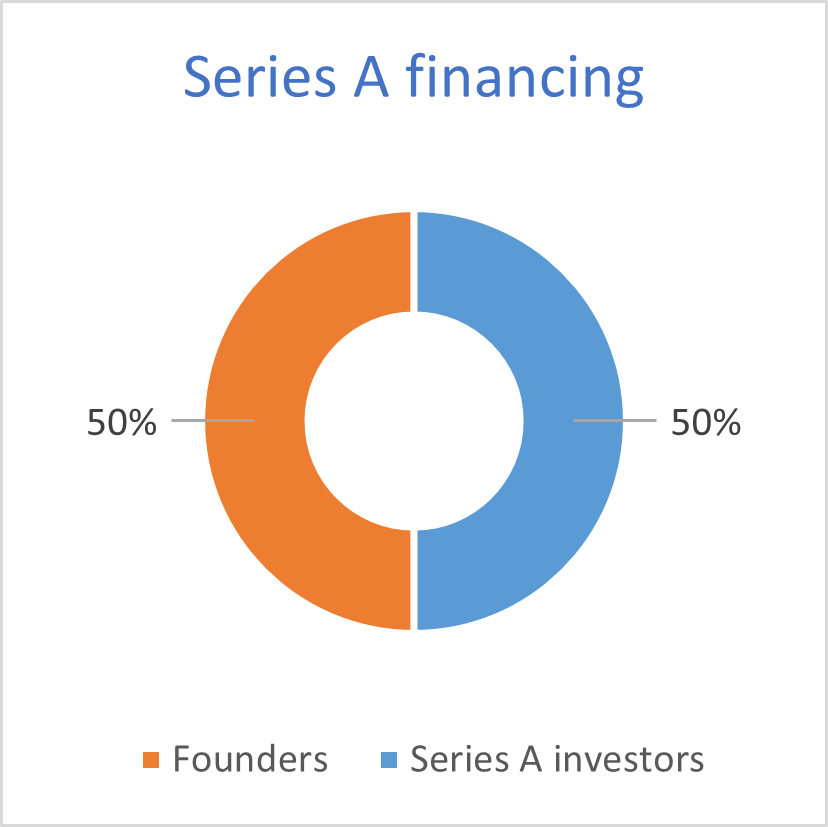 Series A financing

50%

50%

Founders Series A investors